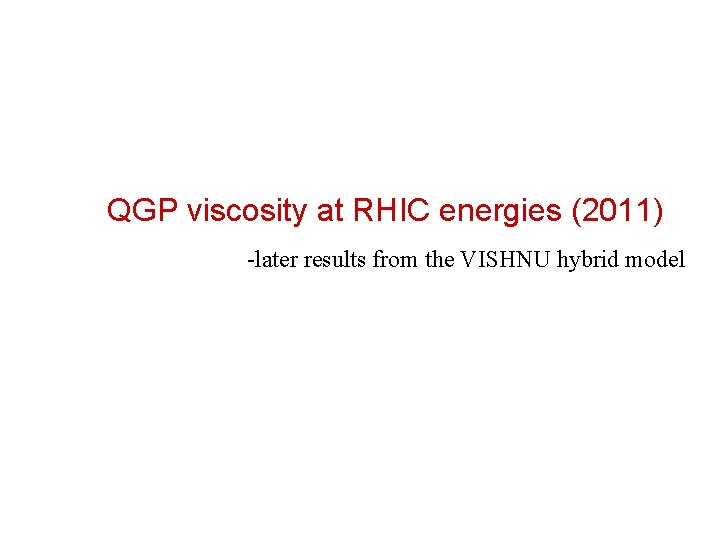 QGP viscosity at RHIC energies (2011)

-later results from the VISHNU hybrid model